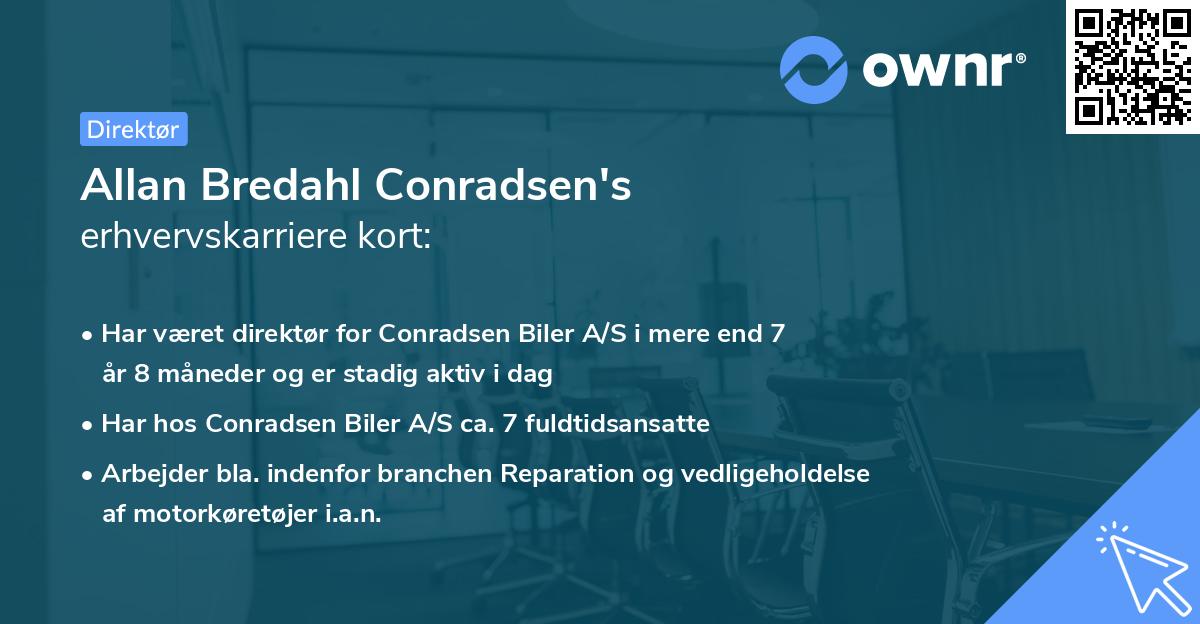 ownr®

Direktør

Allan Bredahl Conradsen's
erhvervskarriere kort:

• Har været direktør for Conradsen Biler A/S i mere end 7 år 8 måneder og er stadig aktiv i dag
• Har hos Conradsen Biler A/S ca. 7 fuldtidsansatte
• Arbejder bla. indenfor branchen Reparation og vedligeholdelse af motorkøretøjer i.a.n.